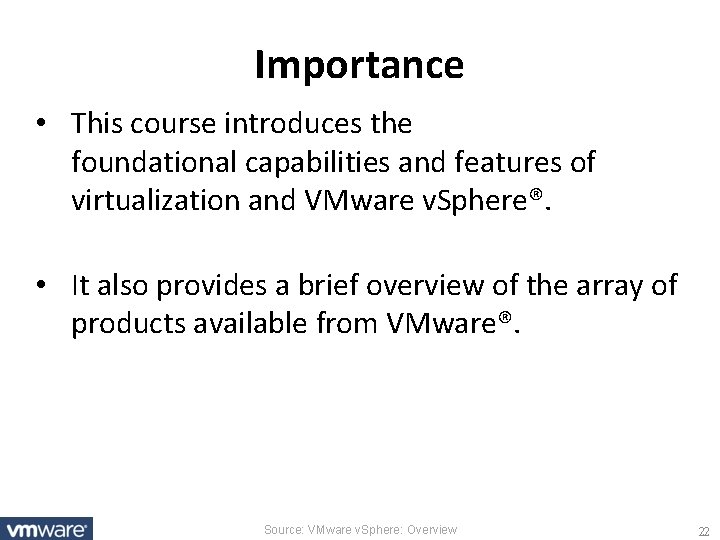 Importance

• This course introduces the foundational capabilities and features of virtualization and VMware vSphere®.

• It also provides a brief overview of the array of products available from VMware®.

vmware®

Source: VMware vSphere: Overview

22